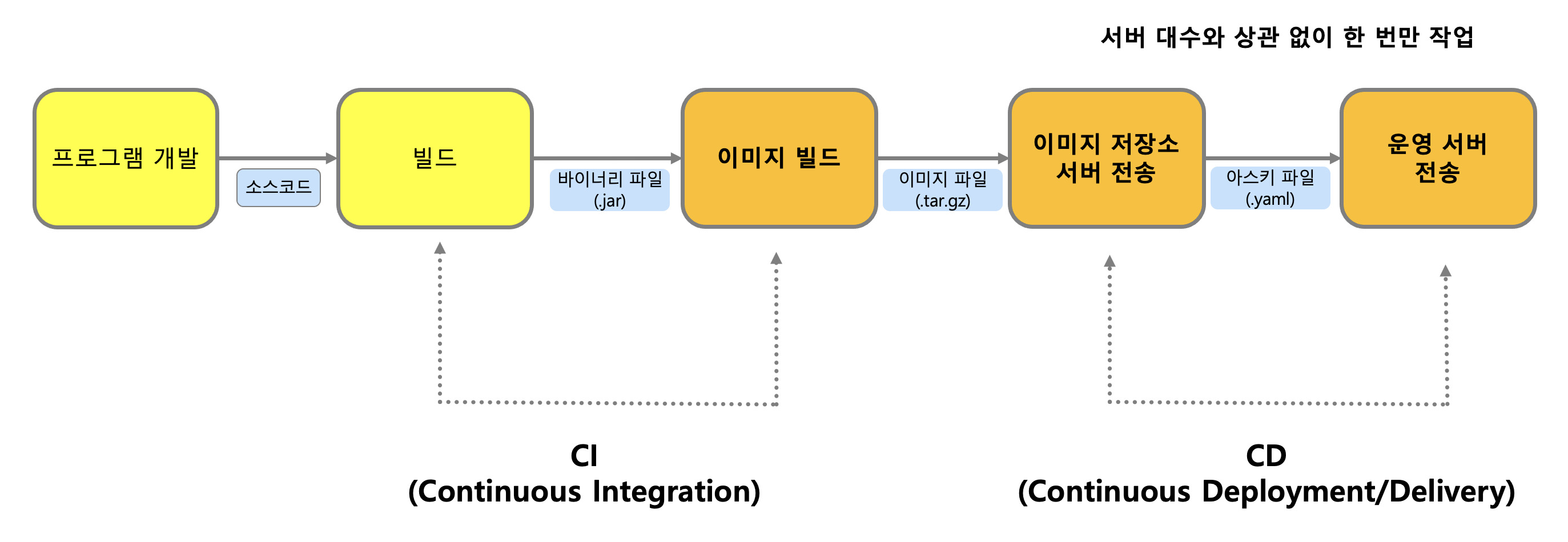 서버 대수와 상관 없이 한 번만 작업

프로그램 개발

소스코드

빌드

바이너리 파일 (.jar)

이미지 빌드

이미지 파일 (.tar.gz)

이미지 저장소 서버 전송

아스키 파일 (.yaml)

운영 서버 전송

CI
(Continuous Integration)

CD
(Continuous Deployment/Delivery)